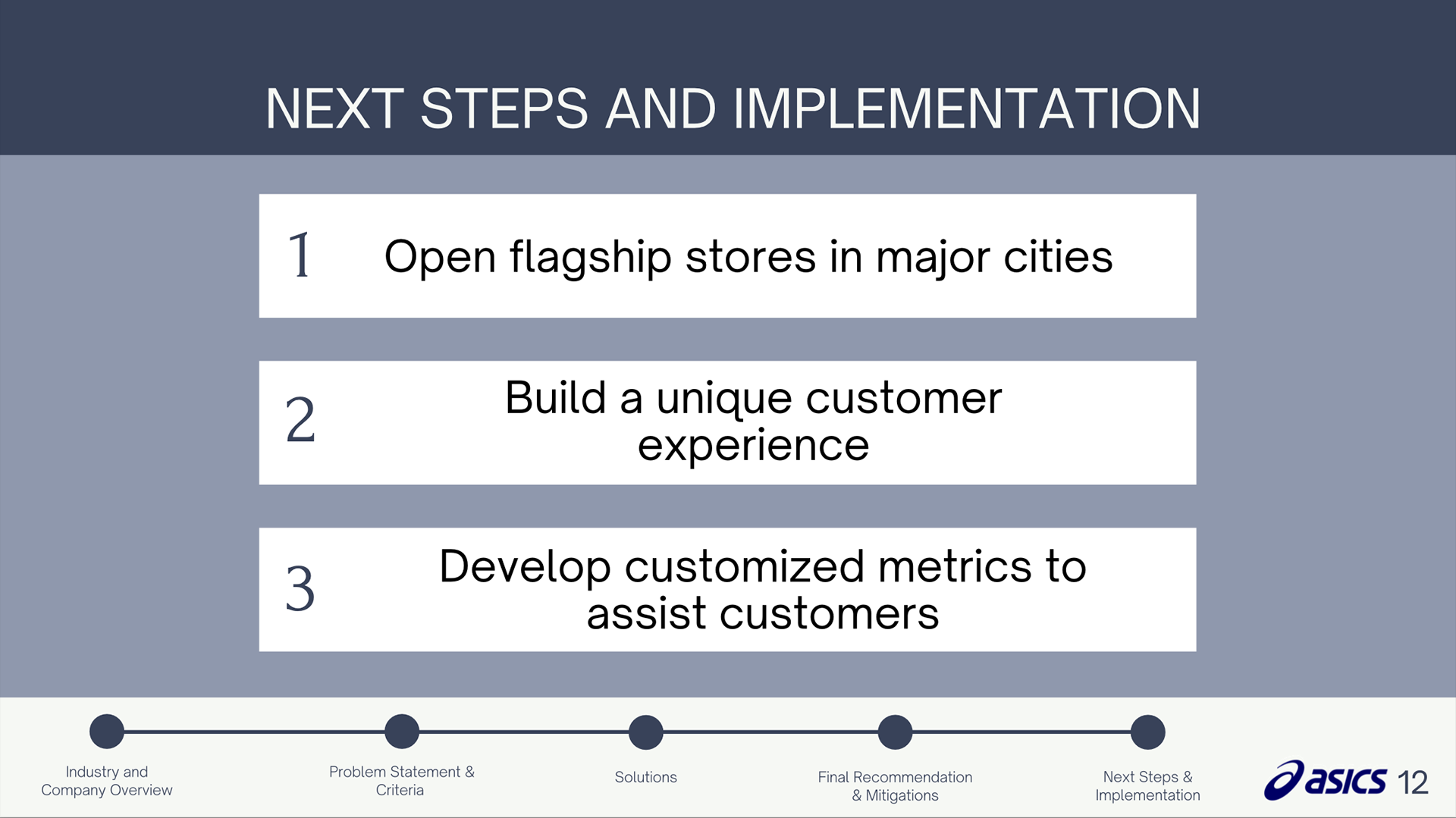 NEXT STEPS AND IMPLEMENTATION

1 Open flagship stores in major cities

2 Build a unique customer experience

3 Develop customized metrics to assist customers

Industry and Company Overview

Problem Statement & Criteria

Solutions

Final Recommendation & Mitigations

Next Steps & Implementation

asics 12